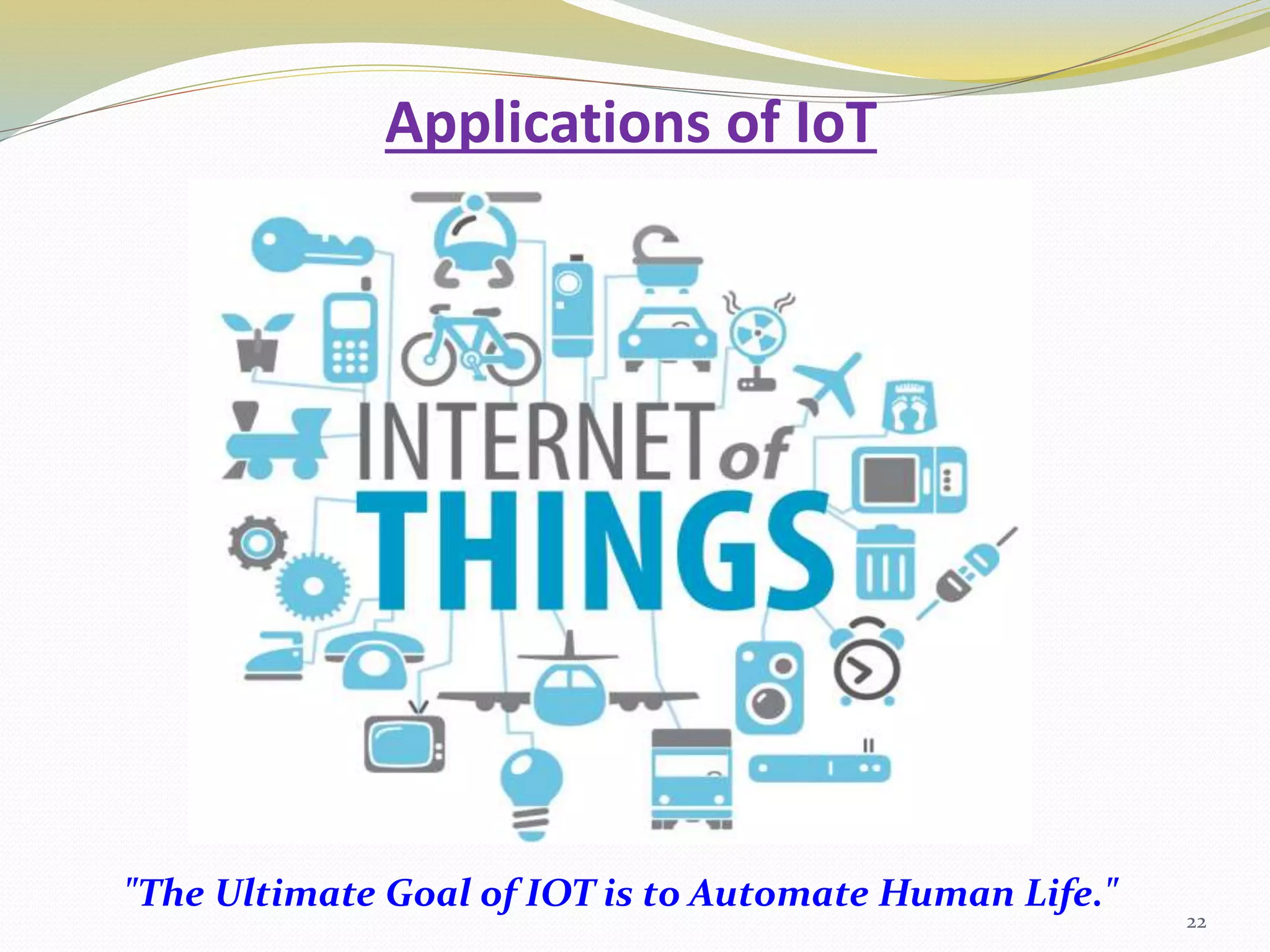 Applications of IoT

INTERNET of THINGS

"The Ultimate Goal of IOT is to Automate Human Life."

22